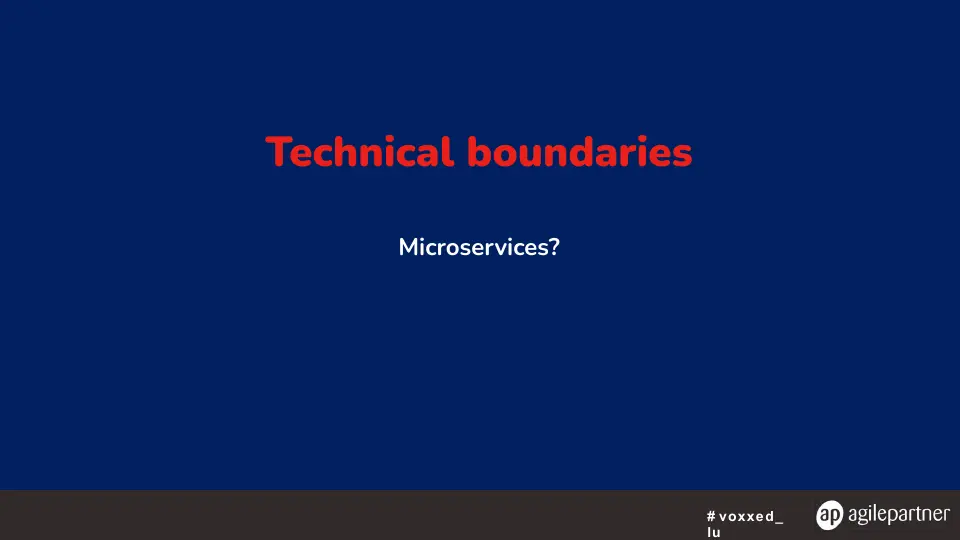 Technical boundaries

Microservices?

#voxxed_lu

ap agilepartner